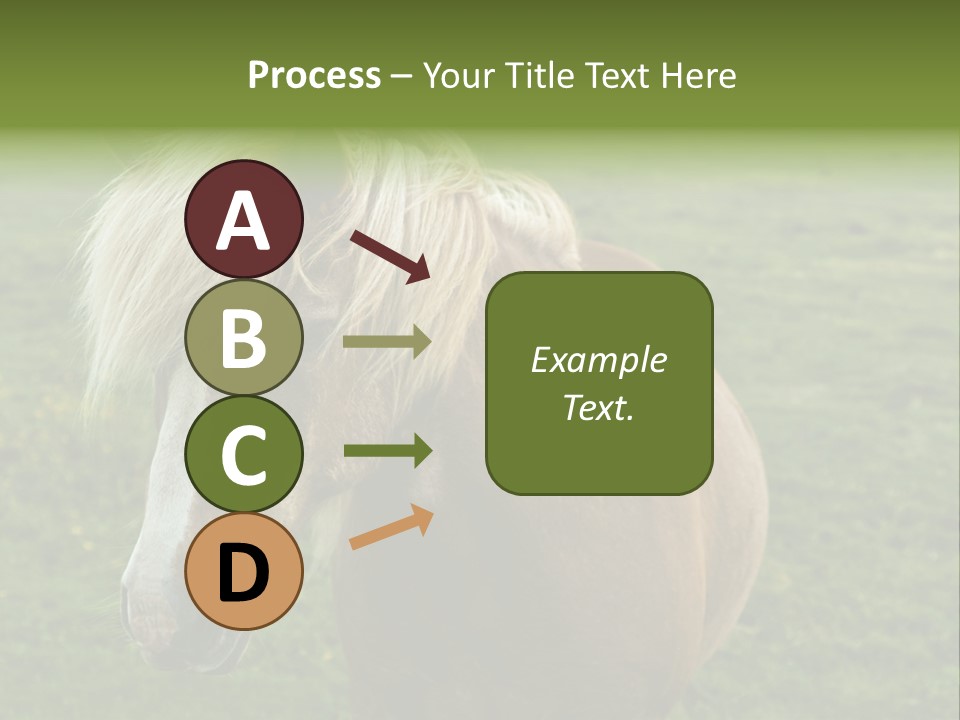 Process – Your Title Text Here

A

B

C

D

Example Text.